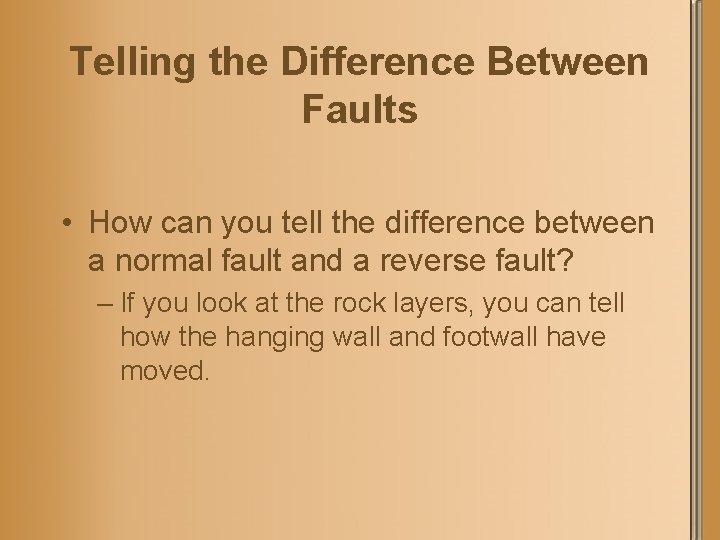 Telling the Difference Between Faults

• How can you tell the difference between a normal fault and a reverse fault?

– If you look at the rock layers, you can tell how the hanging wall and footwall have moved.